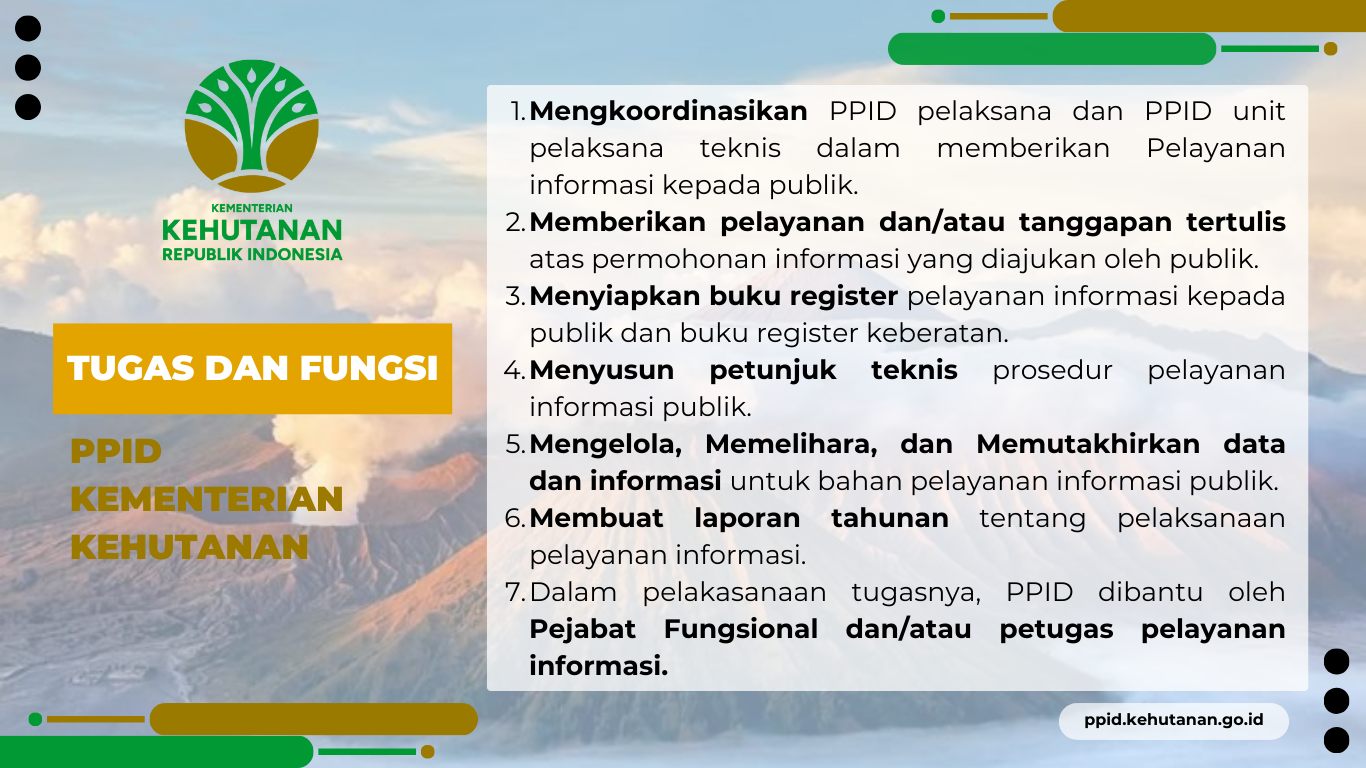 KEMENTERIAN
KEHUTANAN
REPUBLIK INDONESIA

TUGAS DAN FUNGSI

PPID
KEMENTERIAN
KEHUTANAN

1. Mengkoordinasikan PPID pelaksana dan PPID unit pelaksana teknis dalam memberikan Pelayanan informasi kepada publik.
2. Memberikan pelayanan dan/atau tanggapan tertulis atas permohonan informasi yang diajukan oleh publik.
3. Menyiapkan buku register pelayanan informasi kepada publik dan buku register keberatan.
4. Menyusun petunjuk teknis prosedur pelayanan informasi publik.
5. Mengelola, Memelihara, dan Memutakhirkan data dan informasi untuk bahan pelayanan informasi publik.
6. Membuat laporan tahunan tentang pelaksanaan pelayanan informasi.
7. Dalam pelakasanaan tugasnya, PPID dibantu oleh Pejabat Fungsional dan/atau petugas pelayanan informasi.

ppid.kehutanan.go.id